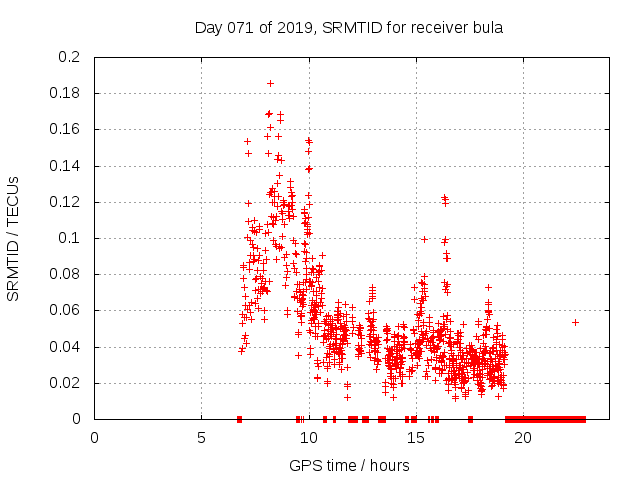 Day 071 of 2019, SRMTID for receiver bula

SRMTID / TECUs

0.2
0.18
0.16
0.14
0.12
0.1
0.08
0.06
0.04
0.02
0

0
5
10
15
20

GPS time / hours